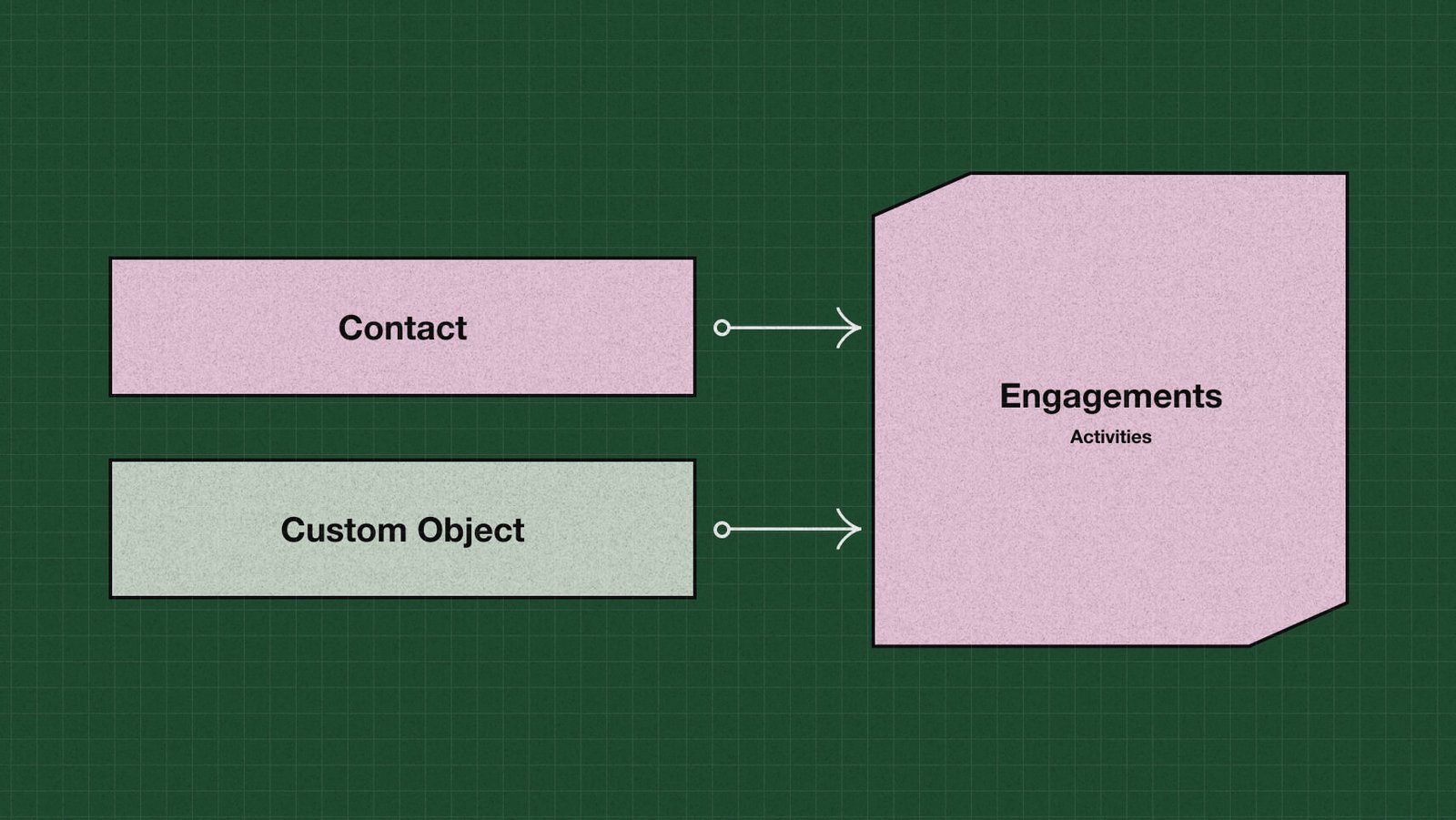 Contact

Custom Object

Engagements

Activities